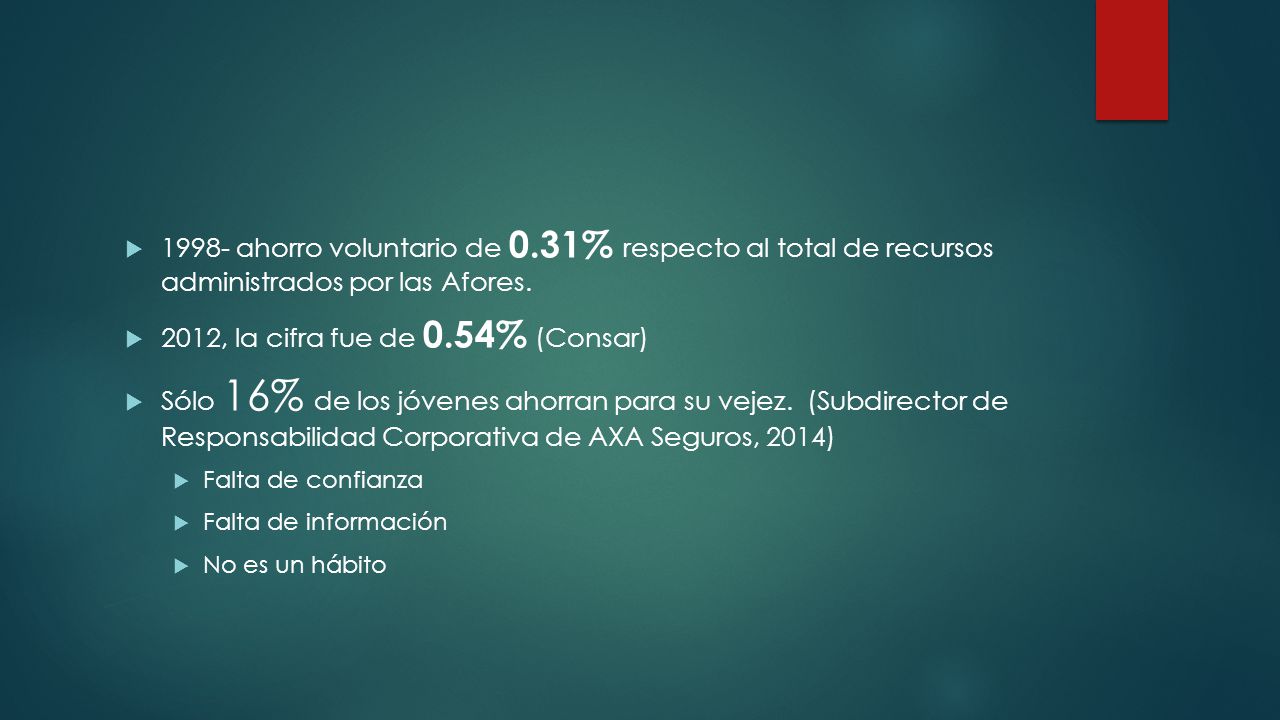 1998- ahorro voluntario de 0.31% respecto al total de recursos administrados por las Afores.

2012, la cifra fue de 0.54% (Consar)

Sólo 16% de los jóvenes ahorran para su vejez. (Subdirector de Responsabilidad Corporativa de AXA Seguros, 2014)

Falta de confianza

Falta de información

No es un hábito